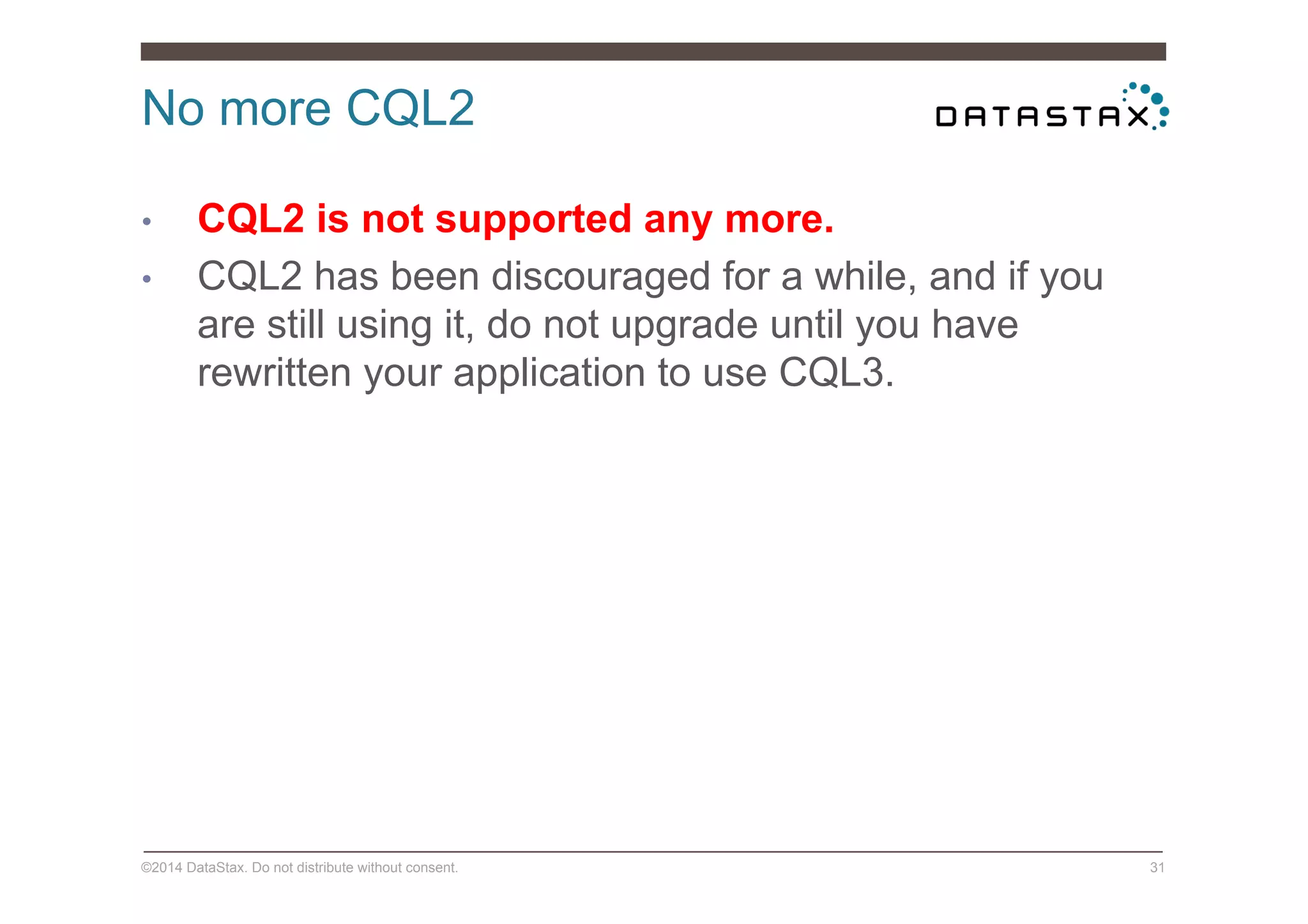 No more CQL2

DATASTAX

• CQL2 is not supported any more.
• CQL2 has been discouraged for a while, and if you are still using it, do not upgrade until you have rewritten your application to use CQL3.

©2014 DataStax. Do not distribute without consent.

31